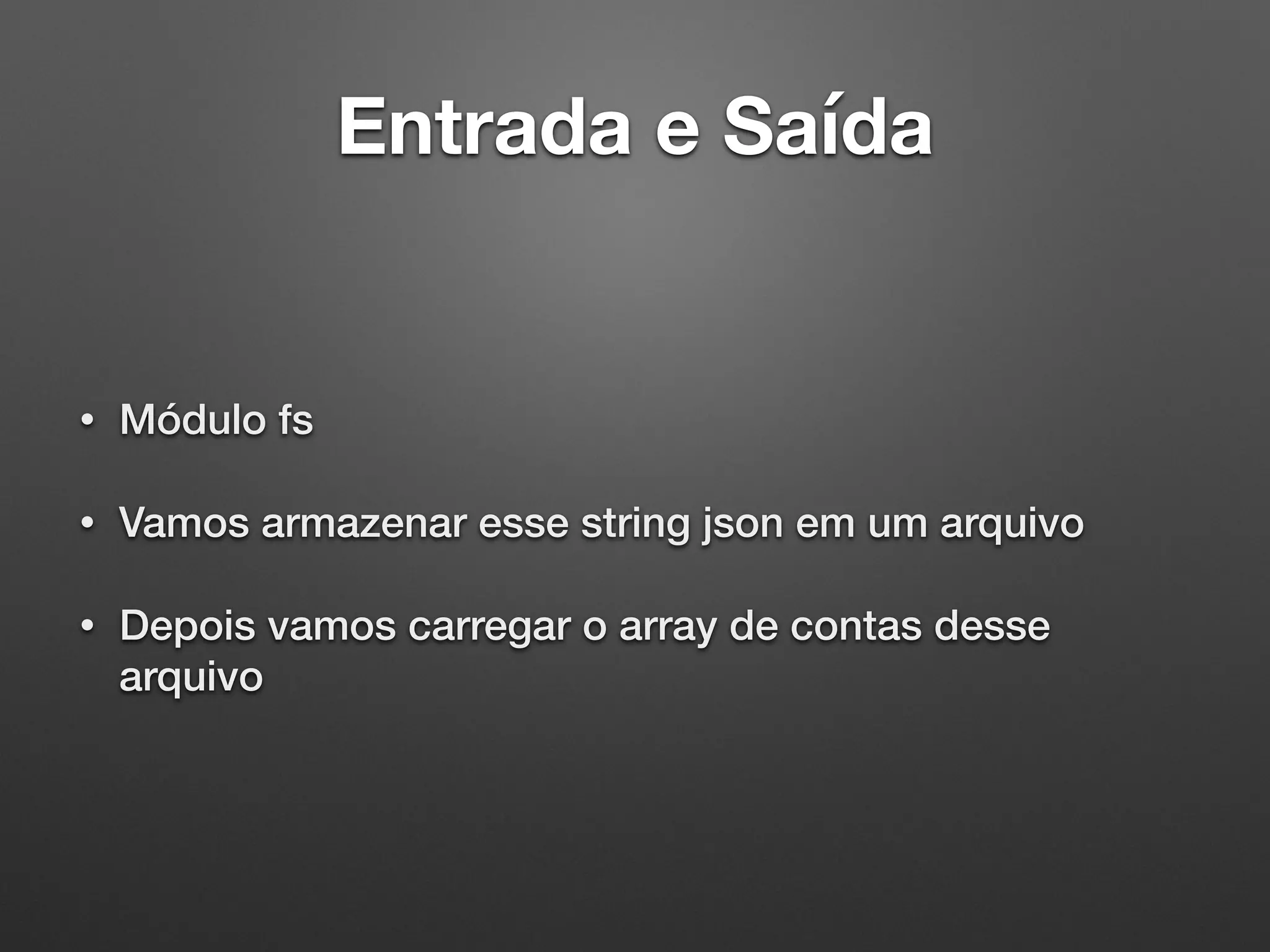 Entrada e Saída

• Módulo fs

• Vamos armazenar esse string json em um arquivo

• Depois vamos carregar o array de contas desse arquivo